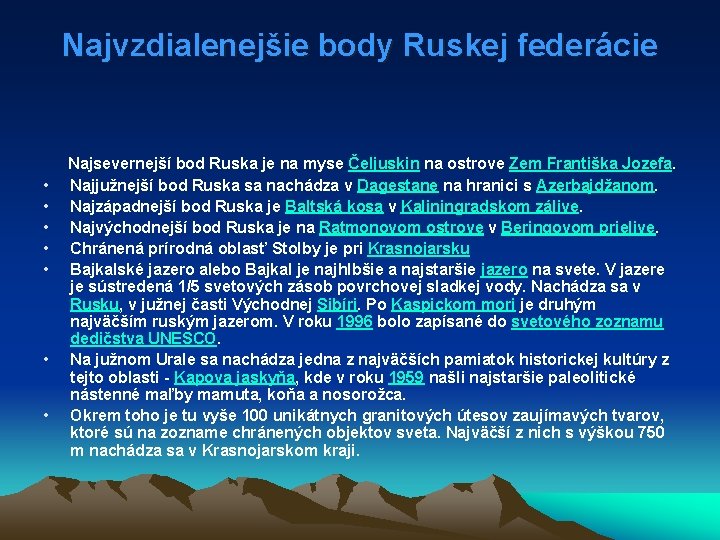 Najvzdialenejšie body Ruskej federácie

Najsevernejší bod Ruska je na myse Čeljuskin na ostrove Zem Františka Jozefa.

• Najjužnejší bod Ruska sa nachádza v Dagestane na hranici s Azerbajdžanom.
• Najzápadnejší bod Ruska je Baltská kosa v Kaliningradskom zálive.
• Najvýchodnejší bod Ruska je na Ratmonovom ostrove v Beringovom prielive.
• Chránená prírodná oblasť Stolby je pri Krasnojarsku
• Bajkalské jazero alebo Bajkal je najhlbšie a najstaršie jazero na svete. V jazere je sústredená 1/5 svetových zásob povrchovej sladkej vody. Nachádza sa v Rusku, v južnej časti Východnej Sibíri. Po Kaspickom mori je druhým najväčším ruským jazerom. V roku 1996 bolo zapísané do svetového zoznamu dedičstva UNESCO.
• Na južnom Urale sa nachádza jedna z najväčších pamiatok historickej kultúry z tejto oblasti - Kapova jaskyňa, kde v roku 1959 našli najstaršie paleolitické nástenné maľby mamuta, koňa a nosorožca.
• Okrem toho je tu vyše 100 unikátnych granitových útesov zaujímavých tvarov, ktoré sú na zozname chránených objektov sveta. Najväčší z nich s výškou 750 m nachádza sa v Krasnojarskom kraji.